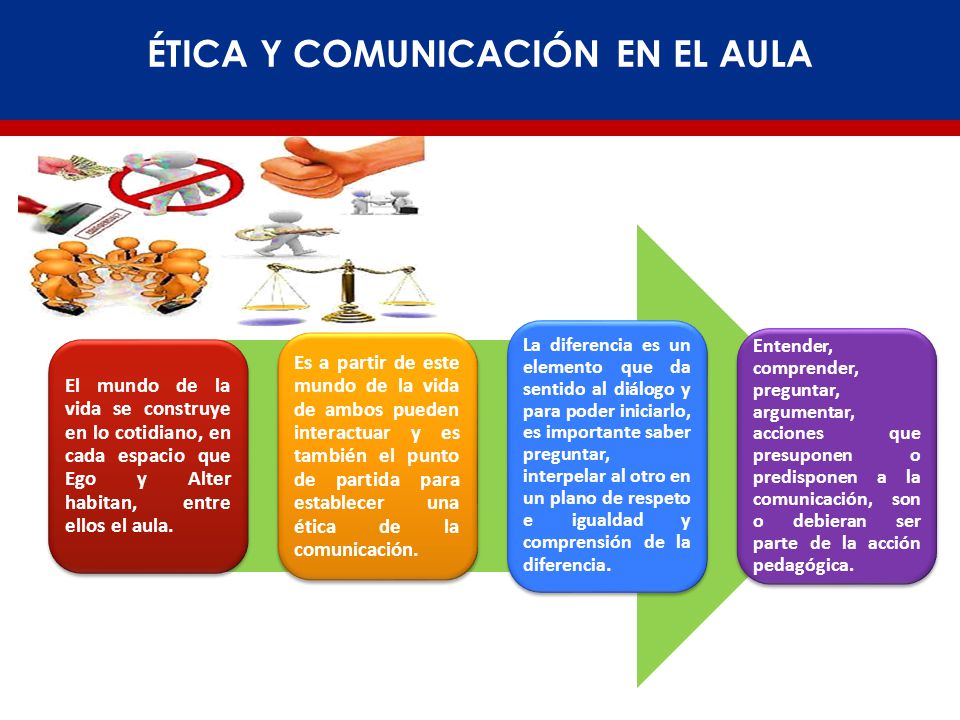 ÉTICA Y COMUNICACIÓN EN EL AULA

El mundo de la vida se construye en lo cotidiano, en cada espacio que Ego y Alter habitan, entre ellos el aula.

Es a partir de este mundo de la vida de ambos pueden interactuar y es también el punto de partida para establecer una ética de la comunicación.

La diferencia es un elemento que da sentido al diálogo y para poder iniciarlo, es importante saber preguntar, interpelar al otro en un plano de respeto e igualdad y comprensión de la diferencia.

Entender, comprender, preguntar, argumentar, acciones que presuponen o predisponen a la comunicación, son o debieran ser parte de la acción pedagógica.